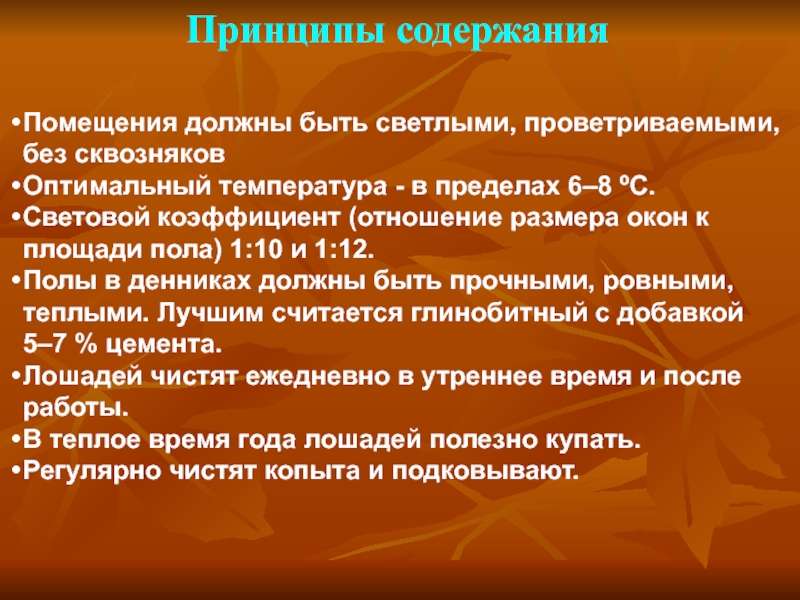 Принципы содержания

•Помещения должны быть светлыми, проветриваемыми, без сквозняков
•Оптимальный температура - в пределах 6–8 ºС.
•Световой коэффициент (отношение размера окон к площади пола) 1:10 и 1:12.
•Полы в денниках должны быть прочными, ровными, теплыми. Лучшим считается глинобитный с добавкой 5–7 % цемента.
•Лошадей чистят ежедневно в утреннее время и после работы.
•В теплое время года лошадей полезно купать.
•Регулярно чистят копыта и подковывают.